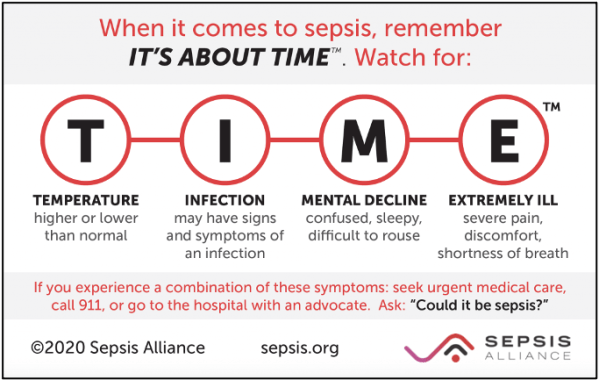 When it comes to sepsis, remember IT'S ABOUT TIME™. Watch for:

T I M E ™

TEMPERATURE
higher or lower than normal

INFECTION
may have signs and symptoms of an infection

MENTAL DECLINE
confused, sleepy, difficult to rouse

EXTREMELY ILL
severe pain, discomfort, shortness of breath

If you experience a combination of these symptoms: seek urgent medical care, call 911, or go to the hospital with an advocate. Ask: "Could it be sepsis?"

©2020 Sepsis Alliance

sepsis.org

SEPSIS ALLIANCE